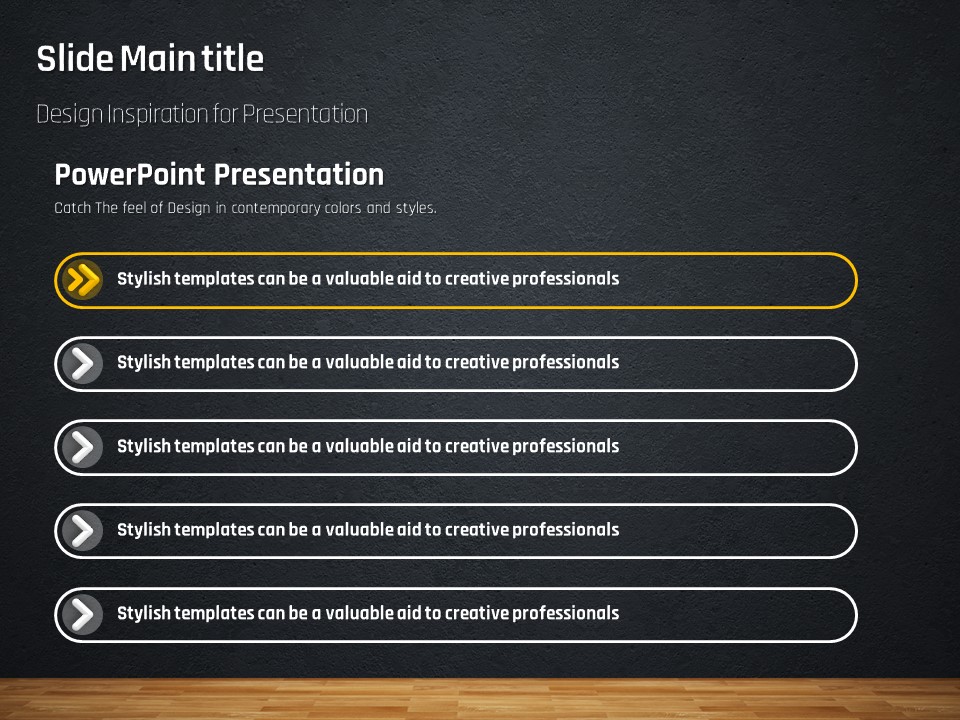 Slide Main title

Design Inspiration for Presentation

PowerPoint Presentation

Catch The feel of Design in contemporary colors and styles.

Stylish templates can be a valuable aid to creative professionals

Stylish templates can be a valuable aid to creative professionals

Stylish templates can be a valuable aid to creative professionals

Stylish templates can be a valuable aid to creative professionals

Stylish templates can be a valuable aid to creative professionals